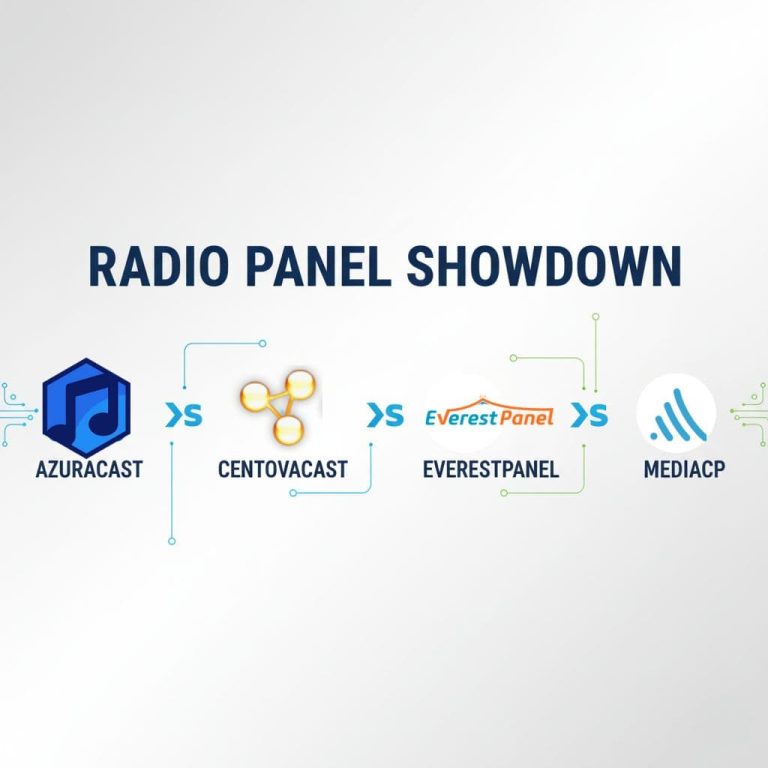 RADIO PANEL SHOWDOWN

AZURACAST

>S

CENTOVACAST

>S

EverestPanel

EVERESTPANEL

>S

MEDIACP